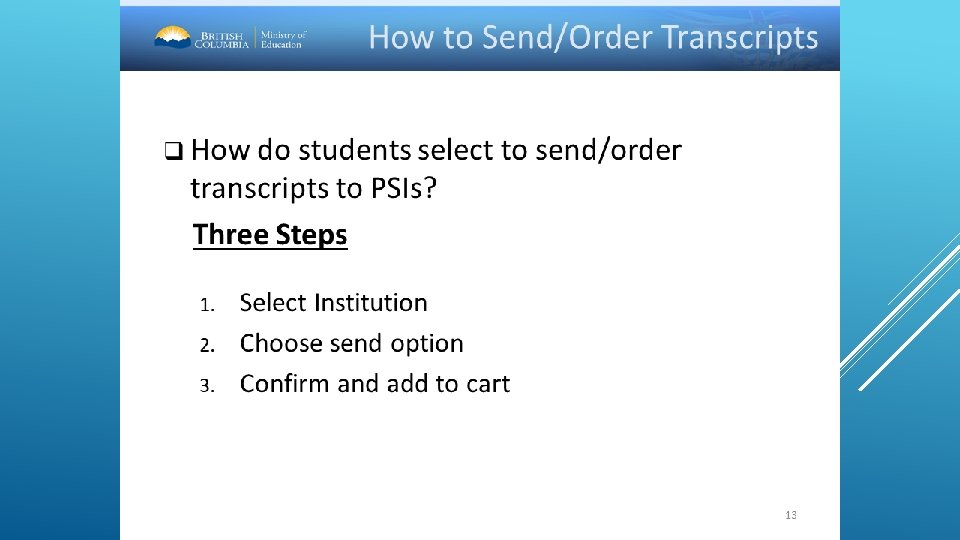 BRITISH COLUMBIA | Ministry of Education

How to Send/Order Transcripts

❑ How do students select to send/order transcripts to PSIs?

Three Steps

1. Select Institution
2. Choose send option
3. Confirm and add to cart

13